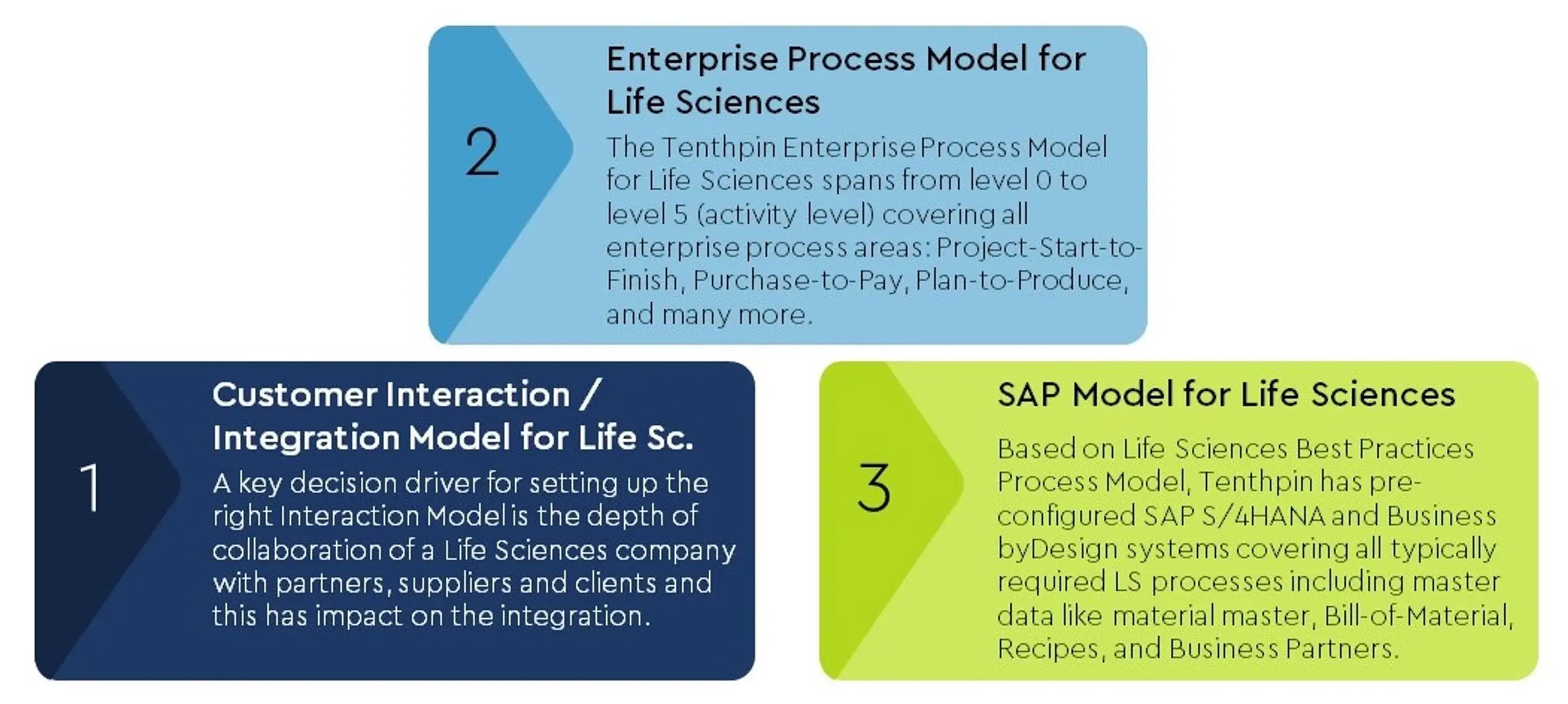 2

Enterprise Process Model for Life Sciences

The Tenthpin Enterprise Process Model for Life Sciences spans from level 0 to level 5 (activity level) covering all enterprise process areas: Project-Start-to-Finish, Purchase-to-Pay, Plan-to-Produce, and many more.

1

Customer Interaction / Integration Model for Life Sc.

A key decision driver for setting up the right Interaction Model is the depth of collaboration of a Life Sciences company with partners, suppliers and clients and this has impact on the integration.

3

SAP Model for Life Sciences

Based on Life Sciences Best Practices Process Model, Tenthpin has pre-configured SAP S/4HANA and Business byDesign systems covering all typically required LS processes including master data like material master, Bill-of-Material, Recipes, and Business Partners.